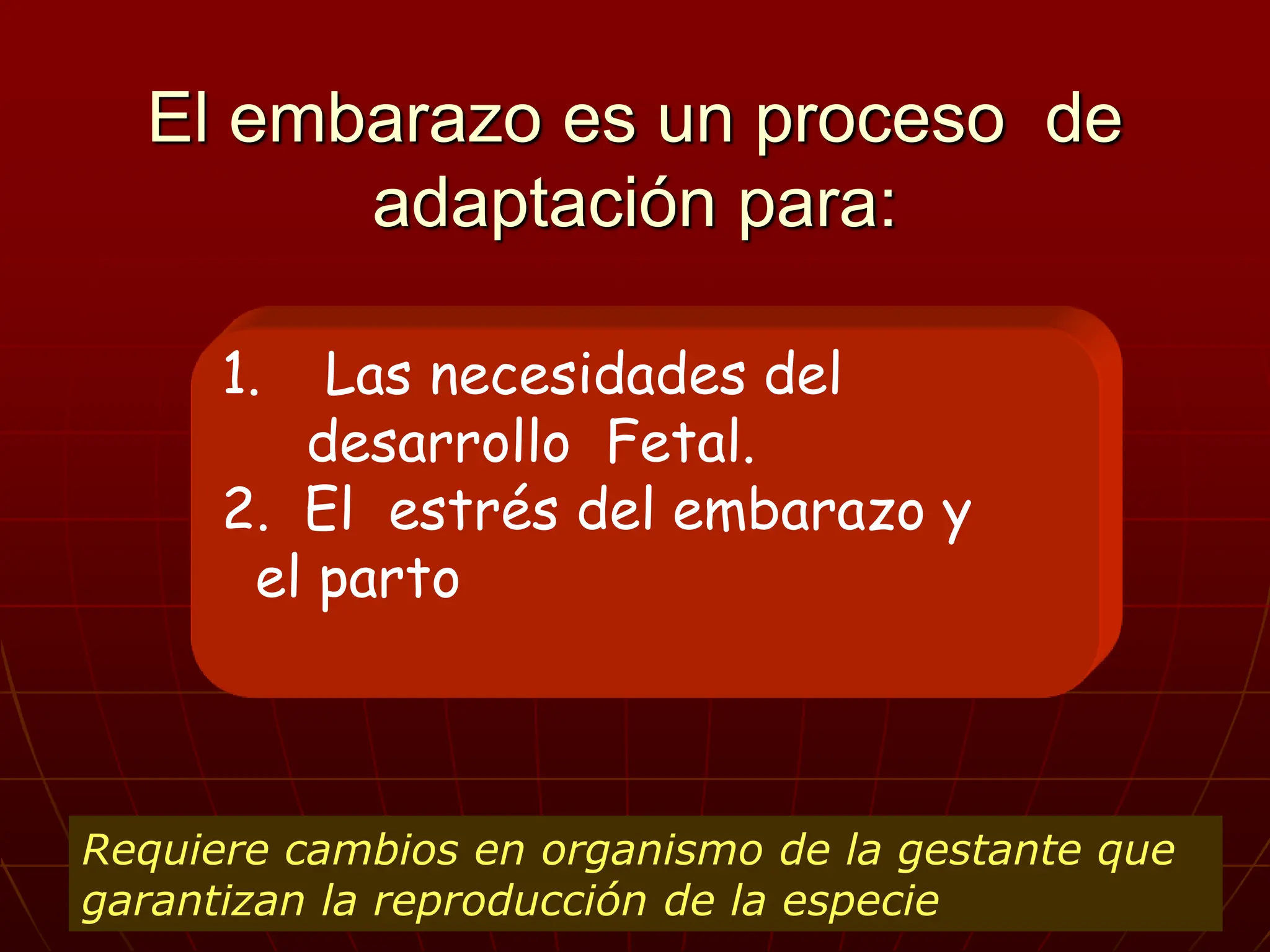 El embarazo es un proceso de adaptación para:

1. Las necesidades del desarrollo Fetal.
2. El estrés del embarazo y el parto

Requiere cambios en organismo de la gestante que garantizan la reproducción de la especie